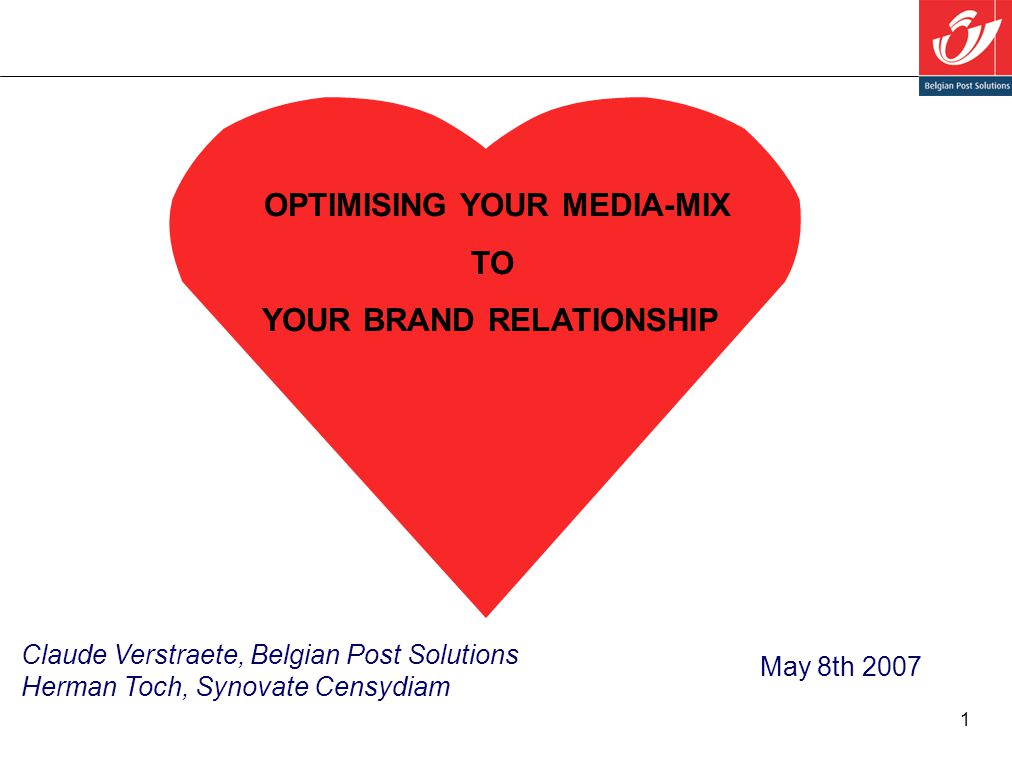 Belgian Post Solutions

OPTIMISING YOUR MEDIA-MIX
TO
YOUR BRAND RELATIONSHIP

Claude Verstraete, Belgian Post Solutions
Herman Toch, Synovate Censydiam

May 8th 2007

1